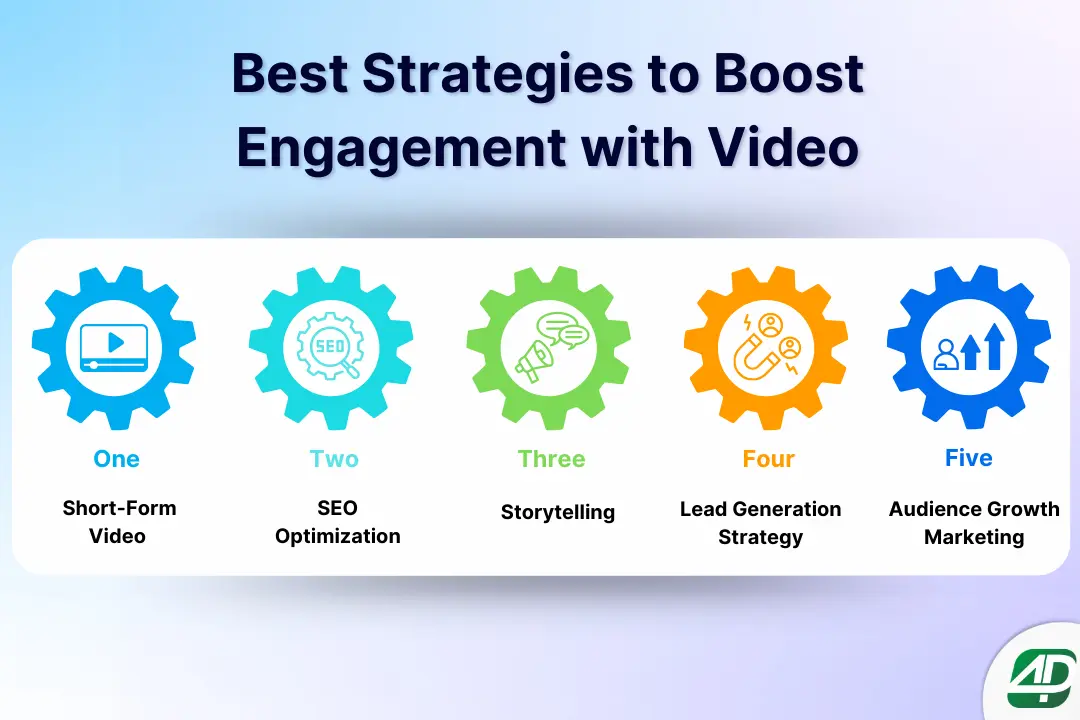 Best Strategies to Boost Engagement with Video

SEO

One
Short-Form Video

Two
SEO Optimization

Three
Storytelling

Four
Lead Generation Strategy

Five
Audience Growth Marketing

4D